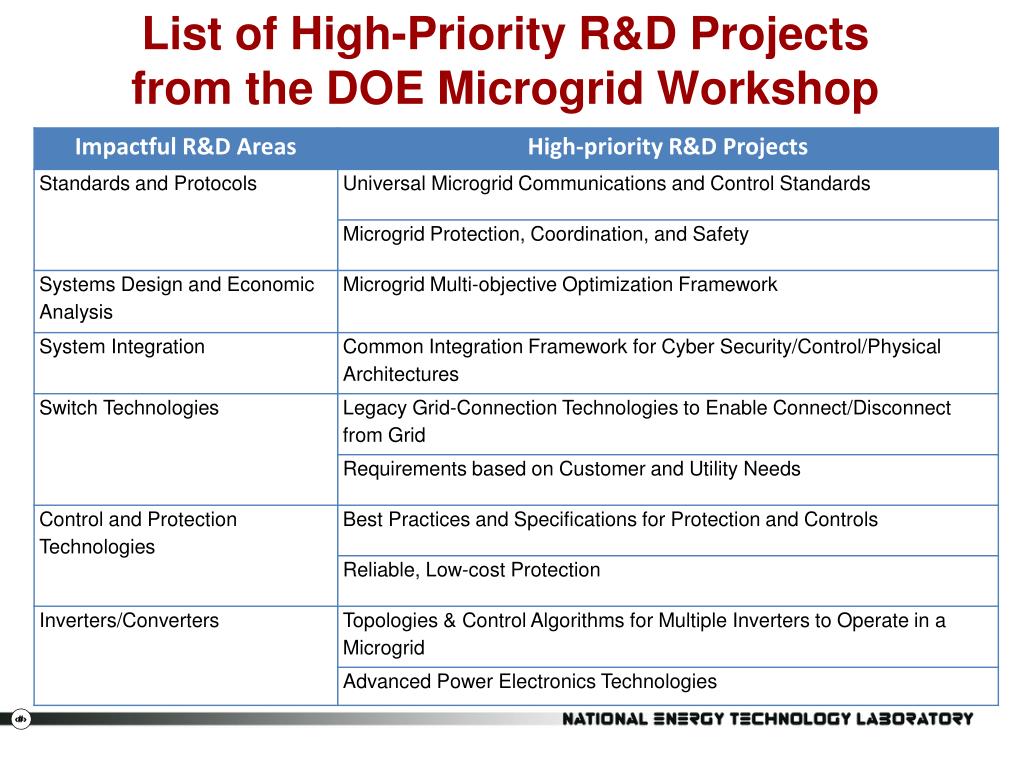 List of High-Priority R&D Projects from the DOE Microgrid Workshop

| Impactful R&D Areas | High-priority R&D Projects |
|---|---|
| Standards and Protocols | Universal Microgrid Communications and Control Standards |
| | Microgrid Protection, Coordination, and Safety |
| Systems Design and Economic Analysis | Microgrid Multi-objective Optimization Framework |
| System Integration | Common Integration Framework for Cyber Security/Control/Physical Architectures |
| Switch Technologies | Legacy Grid-Connection Technologies to Enable Connect/Disconnect from Grid |
| | Requirements based on Customer and Utility Needs |
| Control and Protection Technologies | Best Practices and Specifications for Protection and Controls |
| | Reliable, Low-cost Protection |
| Inverters/Converters | Topologies & Control Algorithms for Multiple Inverters to Operate in a Microgrid |
| | Advanced Power Electronics Technologies |

NATIONAL ENERGY TECHNOLOGY LABORATORY